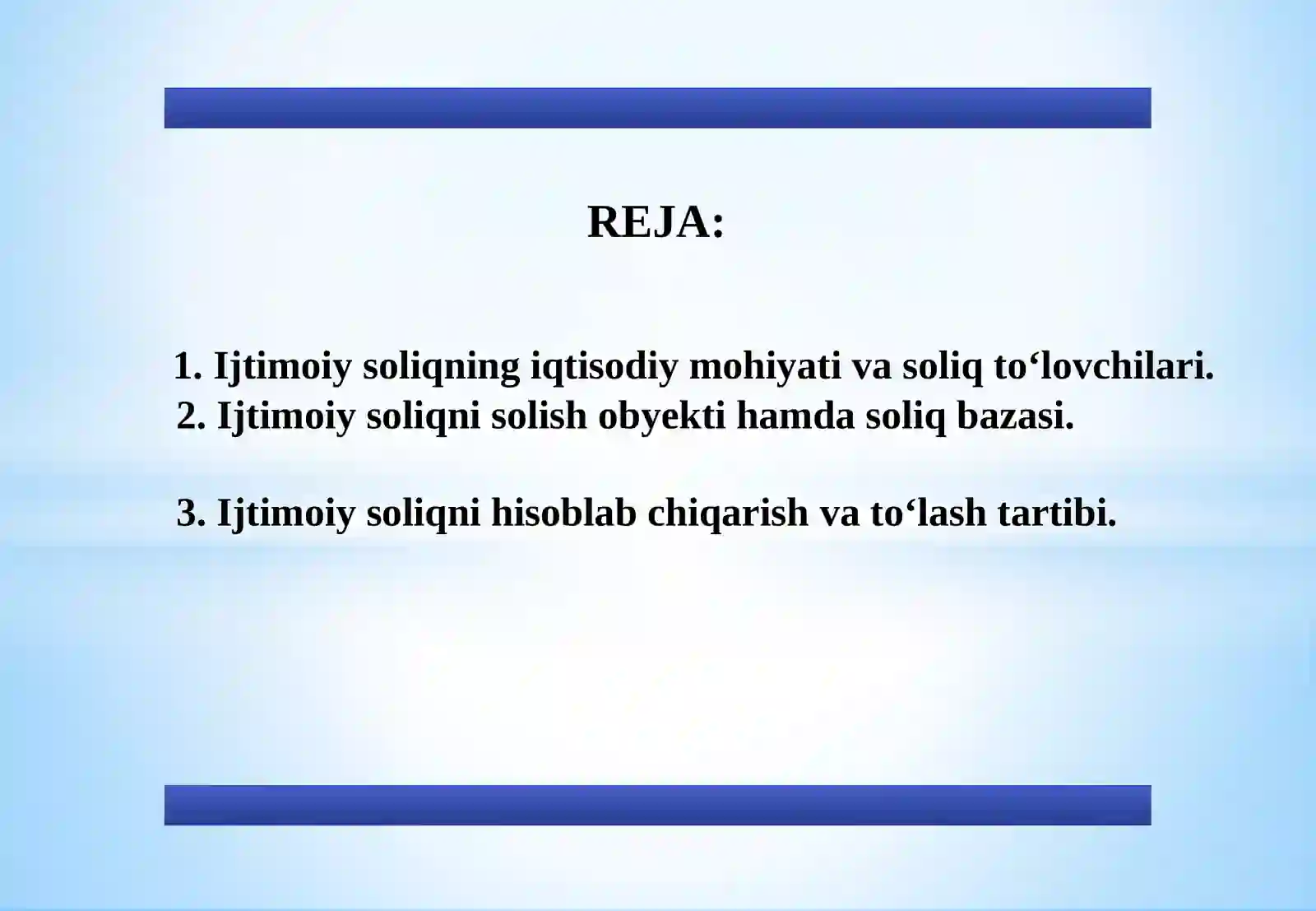 REJA:

1. Ijtimoiy soliqning iqtisodiy mohiyati va soliq to‘lovchilari.
2. Ijtimoiy soliqni solish obyekti hamda soliq bazasi.

3. Ijtimoiy soliqni hisoblab chiqarish va to‘lash tartibi.